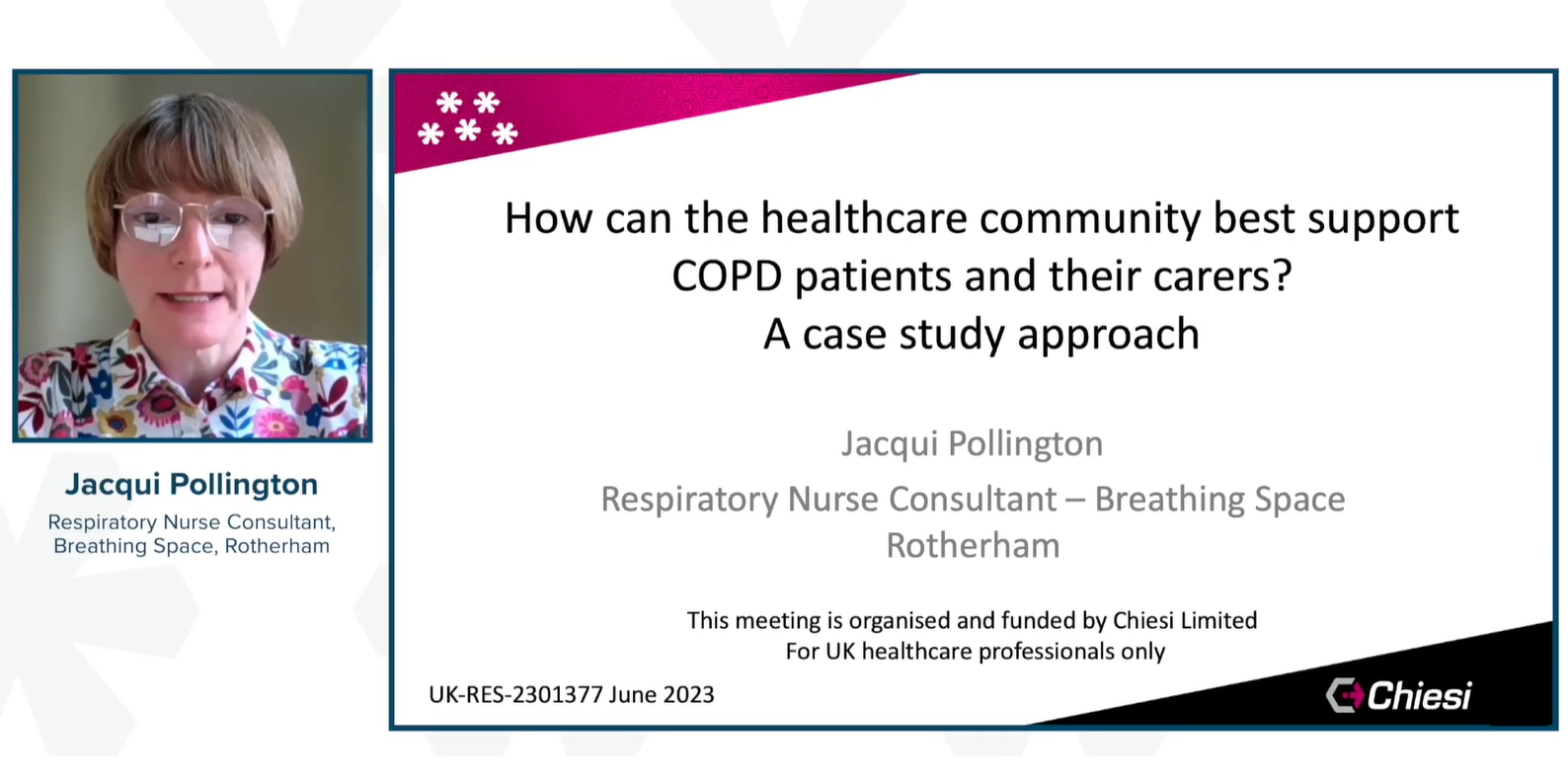 Jacqui Pollington
Respiratory Nurse Consultant, Breathing Space, Rotherham

How can the healthcare community best support COPD patients and their carers?
A case study approach

Jacqui Pollington
Respiratory Nurse Consultant – Breathing Space Rotherham

This meeting is organised and funded by Chiesi Limited
For UK healthcare professionals only

UK-RES-2301377 June 2023

Chiesi